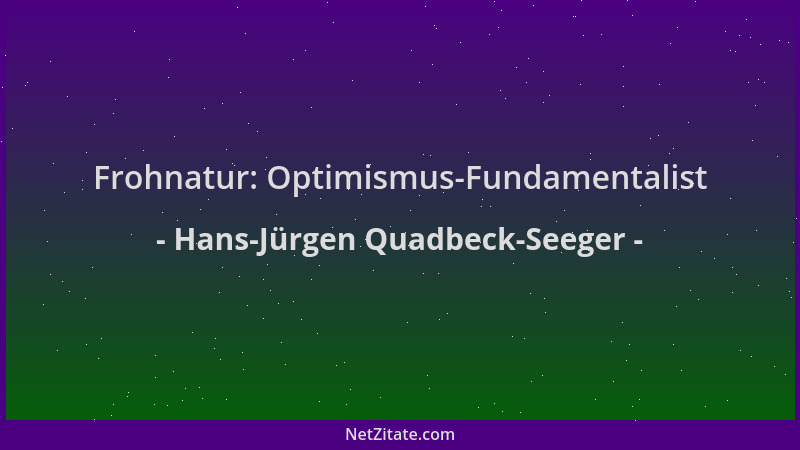 Frohnatur: Optimismus-Fundamentalist

- Hans-Jürgen Quadbeck-Seeger -

NetZitate.com